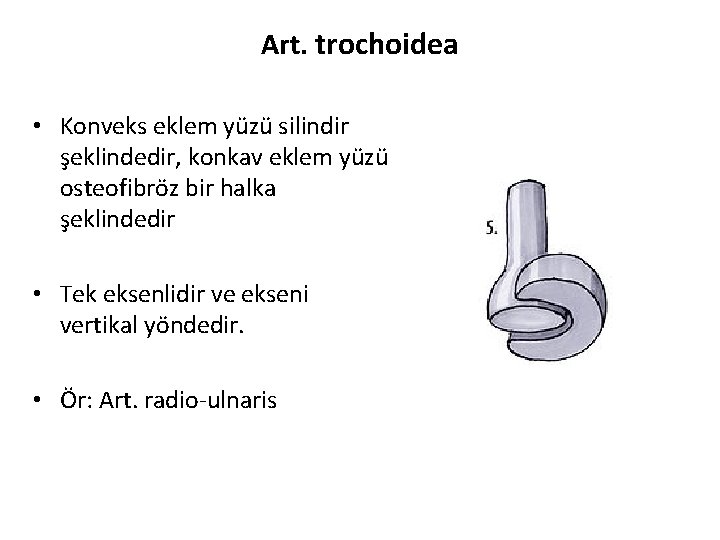 Art. trochoidea

• Konveks eklem yüzü silindir şeklindedir, konkav eklem yüzü osteofibröz bir halka şeklindedir

• Tek eksenlidir ve ekseni vertikal yöndedir.

• Ör: Art. radio-ulnaris

5.